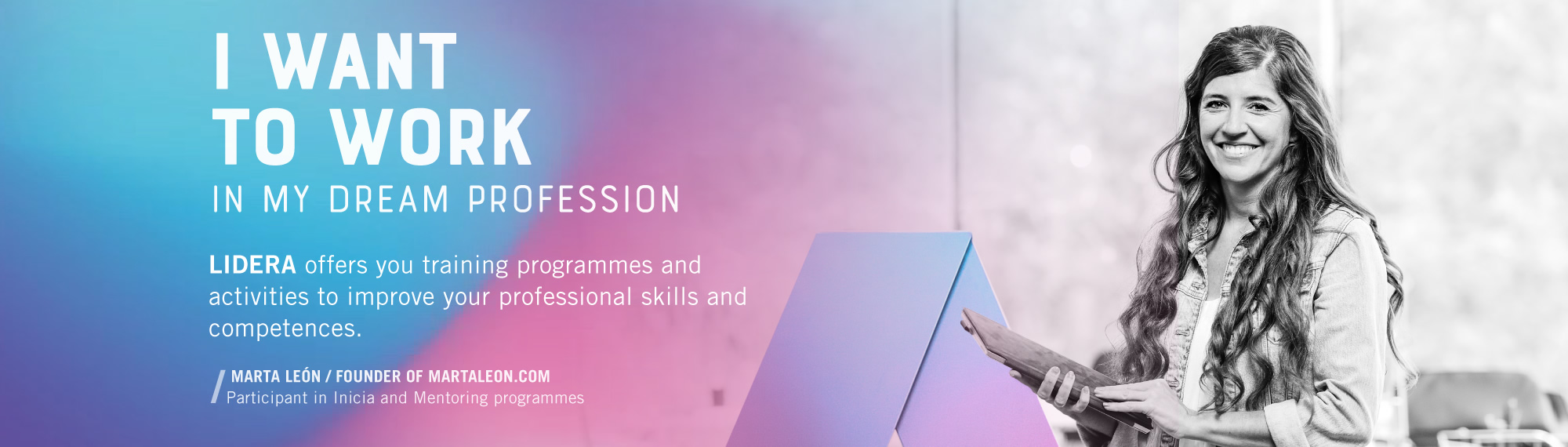 I WANT TO WORK

IN MY DREAM PROFESSION

LIDERA offers you training programmes and activities to improve your professional skills and competences.

/ MARTA LEÓN / FOUNDER OF MARTALEON.COM
Participant in Inicia and Mentoring programmes